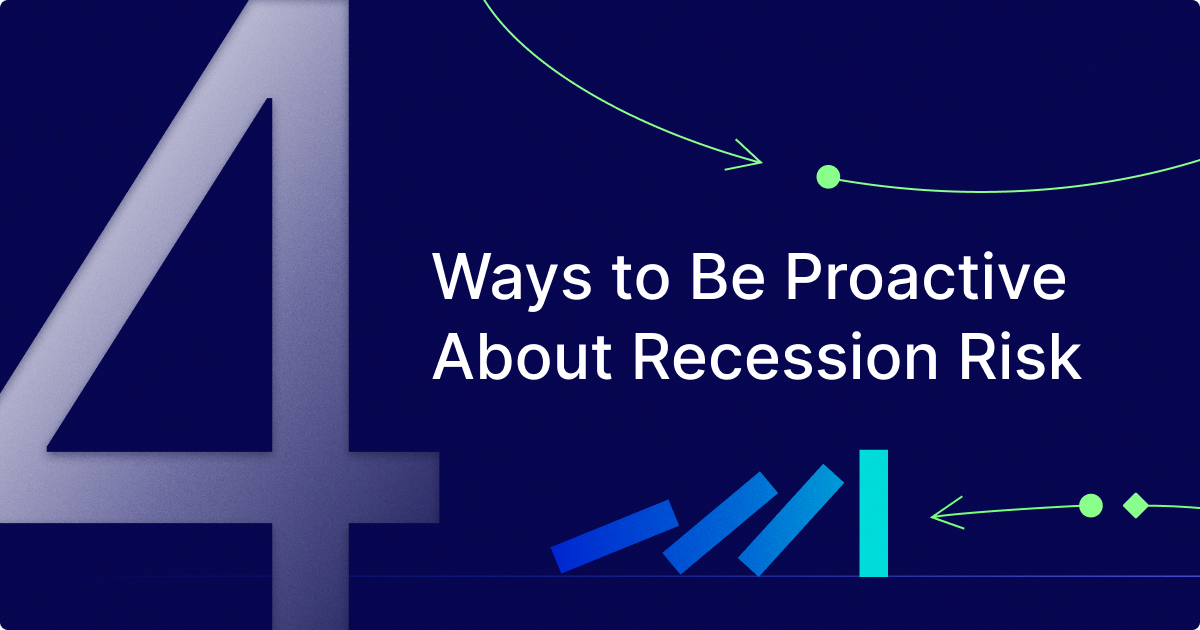 4
Ways to Be Proactive About Recession Risk